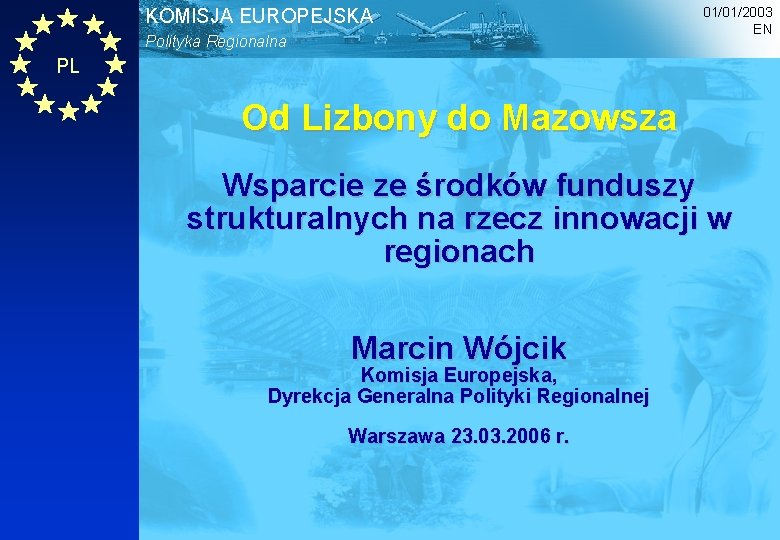 PL

KOMISJA EUROPEJSKA
Polityka Regionalna

01/01/2003
EN

Od Lizbony do Mazowsza

Wsparcie ze środków funduszy strukturalnych na rzecz innowacji w regionach

Marcin Wójcik
Komisja Europejska,
Dyrekcja Generalna Polityki Regionalnej

Warszawa 23.03.2006 r.